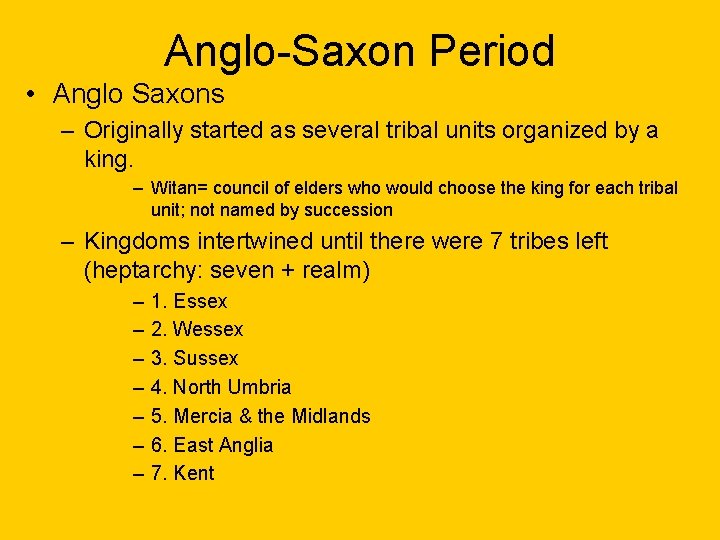 Anglo-Saxon Period

• Anglo Saxons

– Originally started as several tribal units organized by a king.

– Witan= council of elders who would choose the king for each tribal unit; not named by succession

– Kingdoms intertwined until there were 7 tribes left (heptarchy: seven + realm)

– 1. Essex
– 2. Wessex
– 3. Sussex
– 4. North Umbria
– 5. Mercia & the Midlands
– 6. East Anglia
– 7. Kent